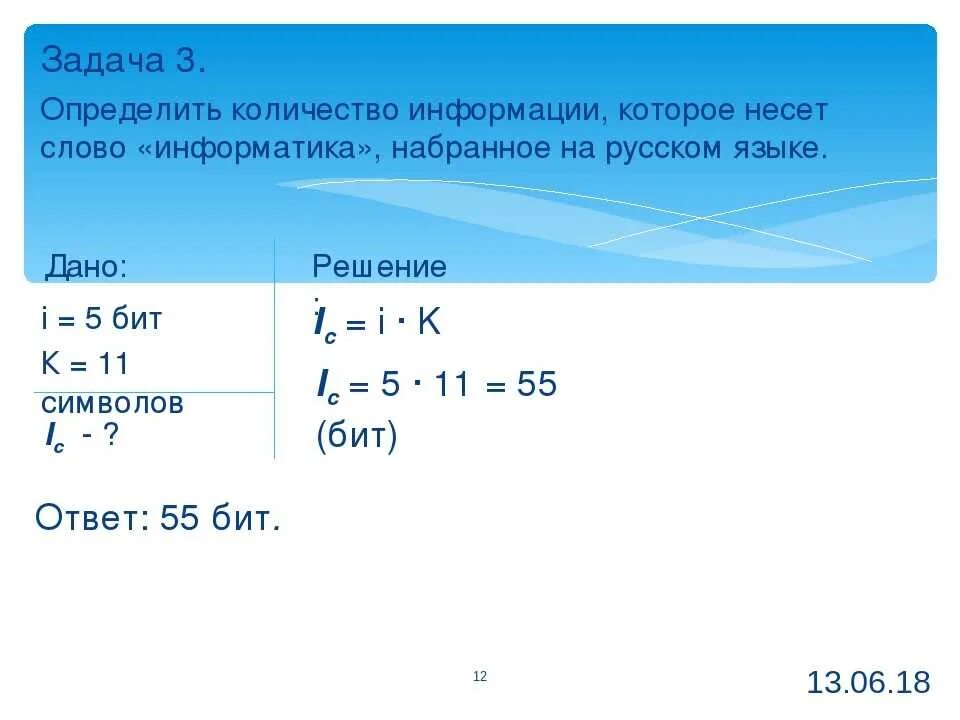 Задача 3.

Определить количество информации, которое несет слово «информатика», набранное на русском языке.

Дано:

i = 5 бит

K = 11 символов

$I_c$ - ?

Решение:

$I_c = i \cdot K$

$I_c = 5 \cdot 11 = 55$ (бит)

Ответ: 55 бит.

12

13.06.18